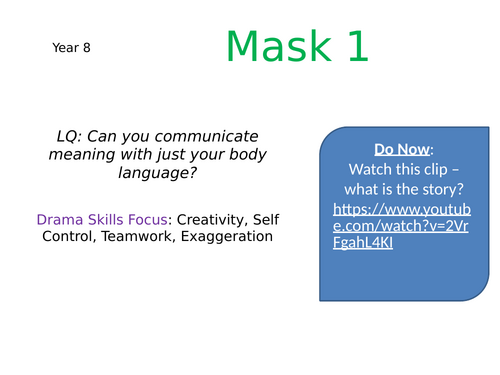 Year 8

Mask 1

LQ: Can you communicate meaning with just your body language?

Drama Skills Focus: Creativity, Self Control, Teamwork, Exaggeration

Do Now:
Watch this clip – what is the story?
https://www.youtube.com/watch?v=2VrFgahL4KI